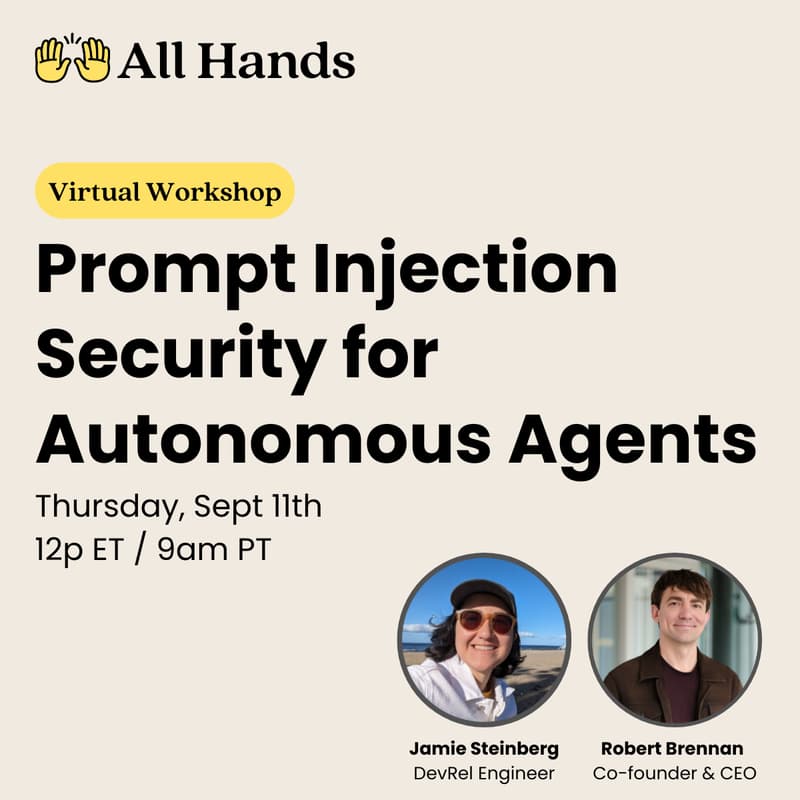 All Hands

Virtual Workshop

Prompt Injection Security for Autonomous Agents

Thursday, Sept 11th
12p ET / 9am PT

Jamie Steinberg
DevRel Engineer

Robert Brennan
Co-founder & CEO